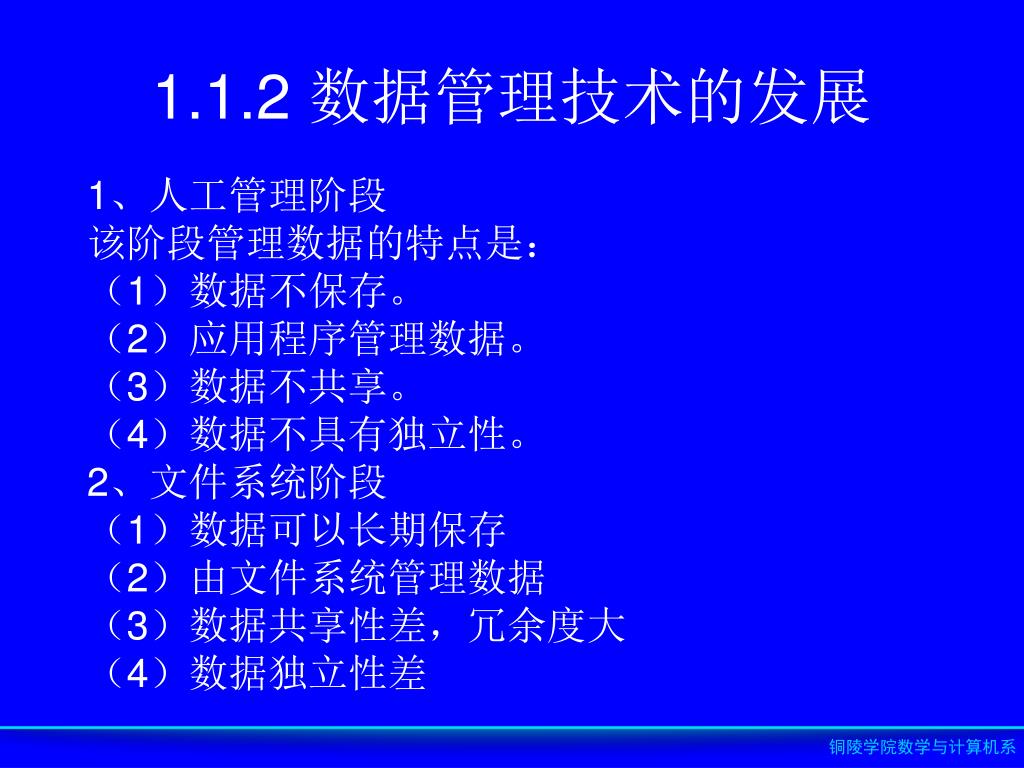 1.1.2 数据管理技术的发展

1、人工管理阶段
该阶段管理数据的特点是：
（1）数据不保存。
（2）应用程序管理数据。
（3）数据不共享。
（4）数据不具有独立性。
2、文件系统阶段
（1）数据可以长期保存
（2）由文件系统管理数据
（3）数据共享性差，冗余度大
（4）数据独立性差

铜陵学院数学与计算机系